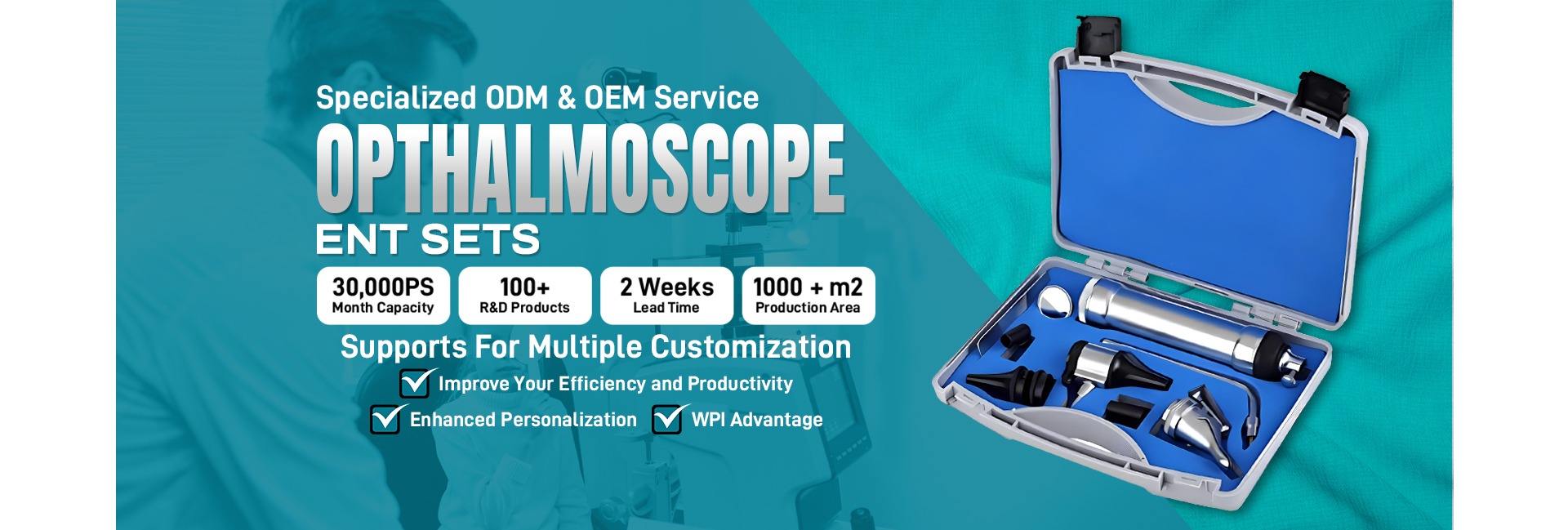 Specialized ODM & OEM Service

OPTHALMOSCOPE

ENT SETS

30,000PS
Month Capacity

100+
R&D Products

2 Weeks
Lead Time

1000 + m2
Production Area

Supports For Multiple Customization

Improve Your Efficiency and Productivity

Enhanced Personalization

WPI Advantage